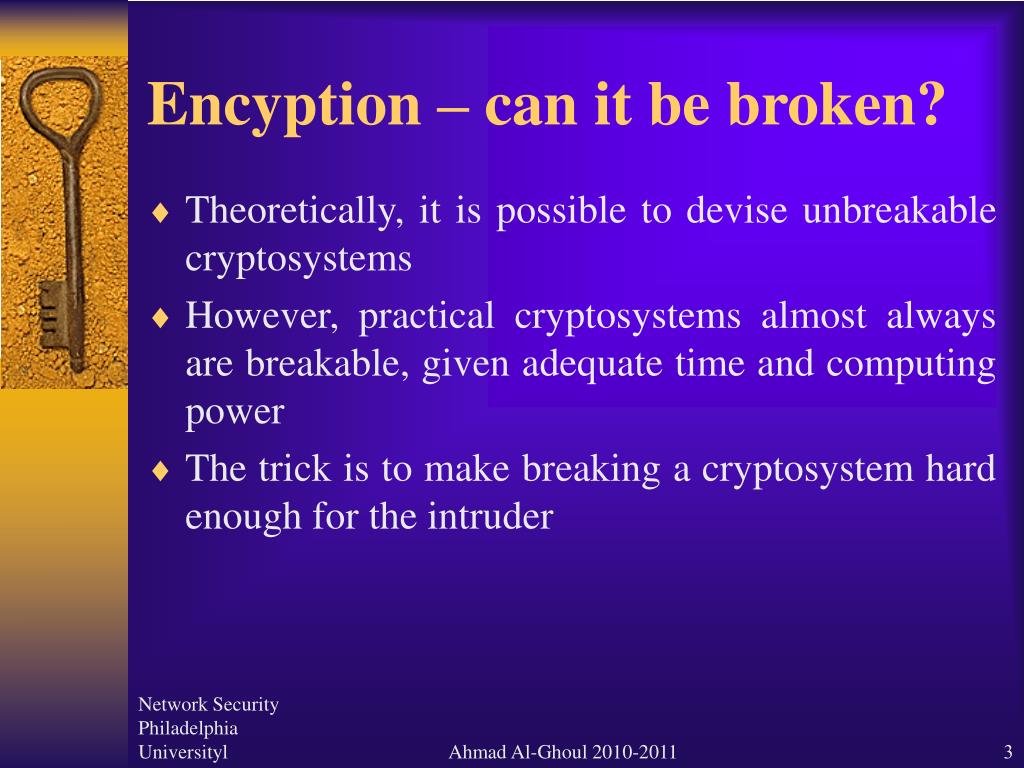 Encyption – can it be broken?

♦ Theoretically, it is possible to devise unbreakable cryptosystems

♦ However, practical cryptosystems almost always are breakable, given adequate time and computing power

♦ The trick is to make breaking a cryptosystem hard enough for the intruder

Network Security Philadelphia Universityl

Ahmad Al-Ghoul 2010-2011

3